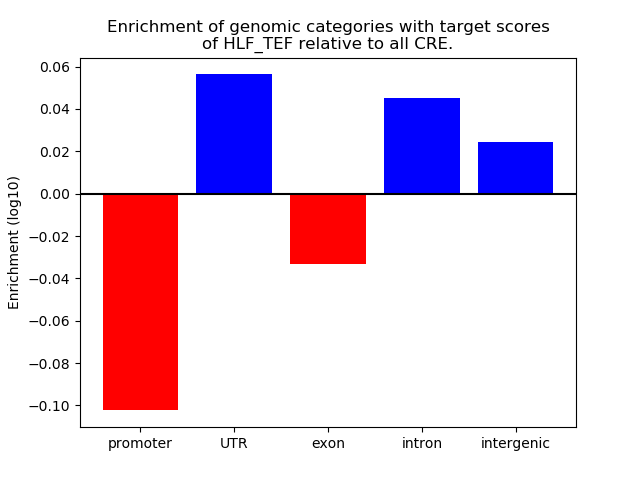 Enrichment of genomic categories with target scores of HLF_TEF relative to all CRE.

Enrichment (log10)

0.06
0.04
0.02
0.00
−0.02
−0.04
−0.06
−0.08
−0.10

promoter
UTR
exon
intron
intergenic